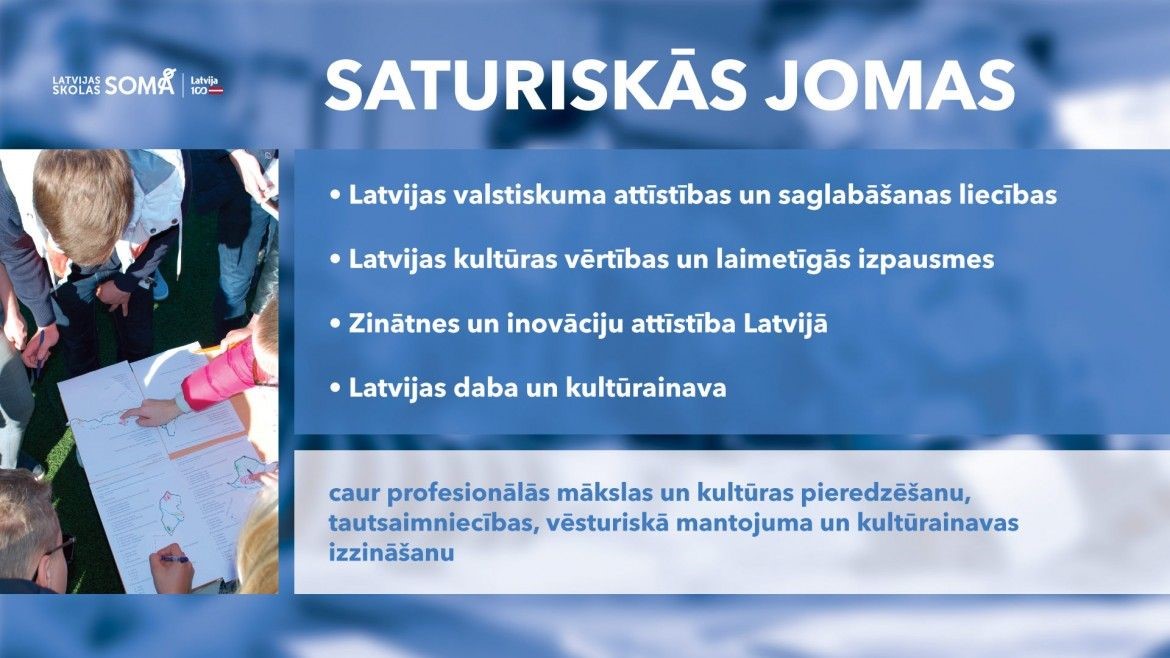 LATVIJAS SKOLAS SOMA | Latvija 100

SATURISKĀS JOMAS

• Latvijas valstiskuma attīstības un saglabāšanas liecības

• Latvijas kultūras vērtības un laimetīgās izpausmes

• Zinātnes un inovāciju attīstība Latvijā

• Latvijas daba un kultūrainava

caur profesionālās mākslas un kultūras pieredzēšanu, tautsaimniecības, vēsturiskā mantojuma un kultūrainavas izzināšanu